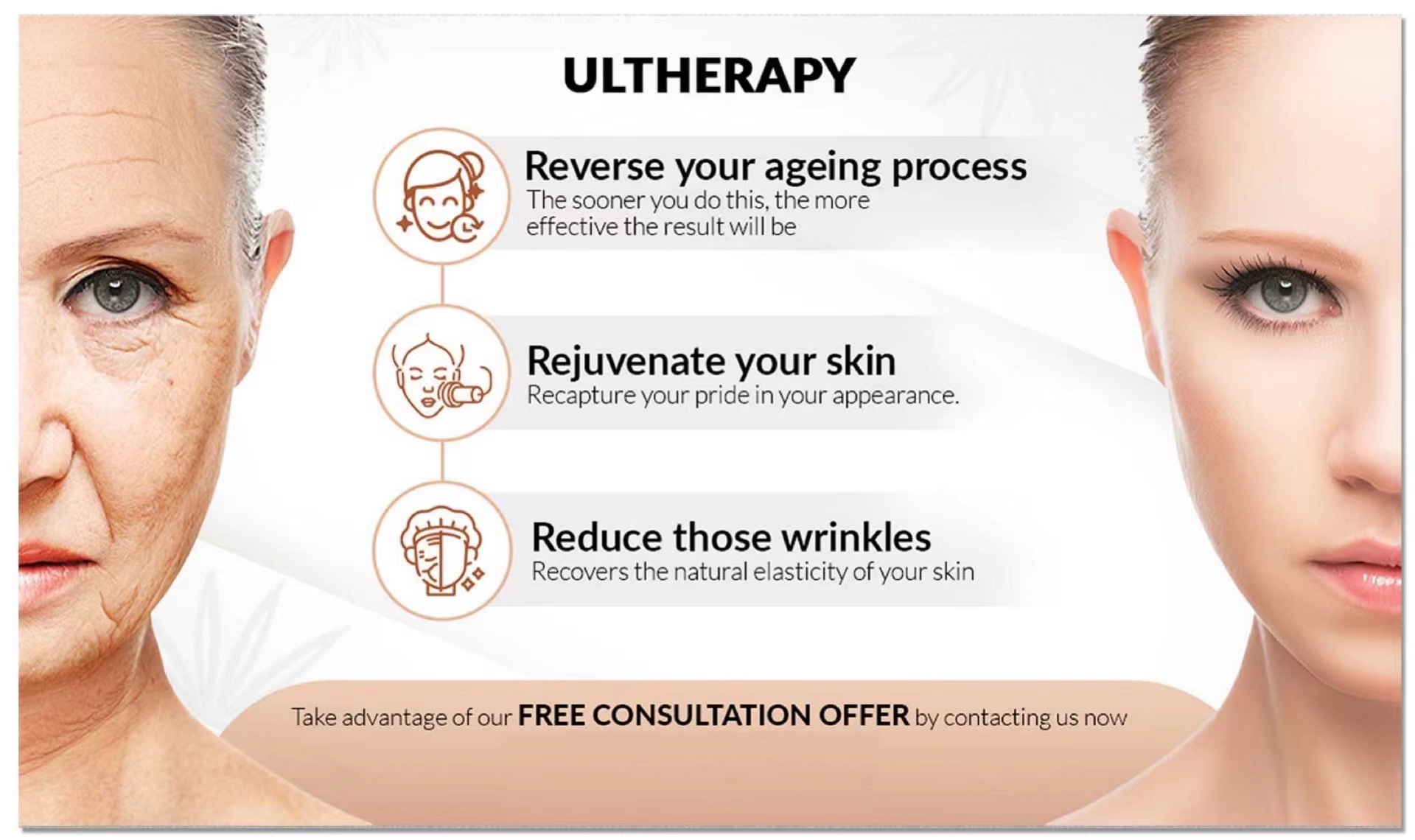 ULTHERAPY

Reverse your ageing process
The sooner you do this, the more effective the result will be

Rejuvenate your skin
Recapture your pride in your appearance.

Reduce those wrinkles
Recovers the natural elasticity of your skin

Take advantage of our FREE CONSULTATION OFFER by contacting us now